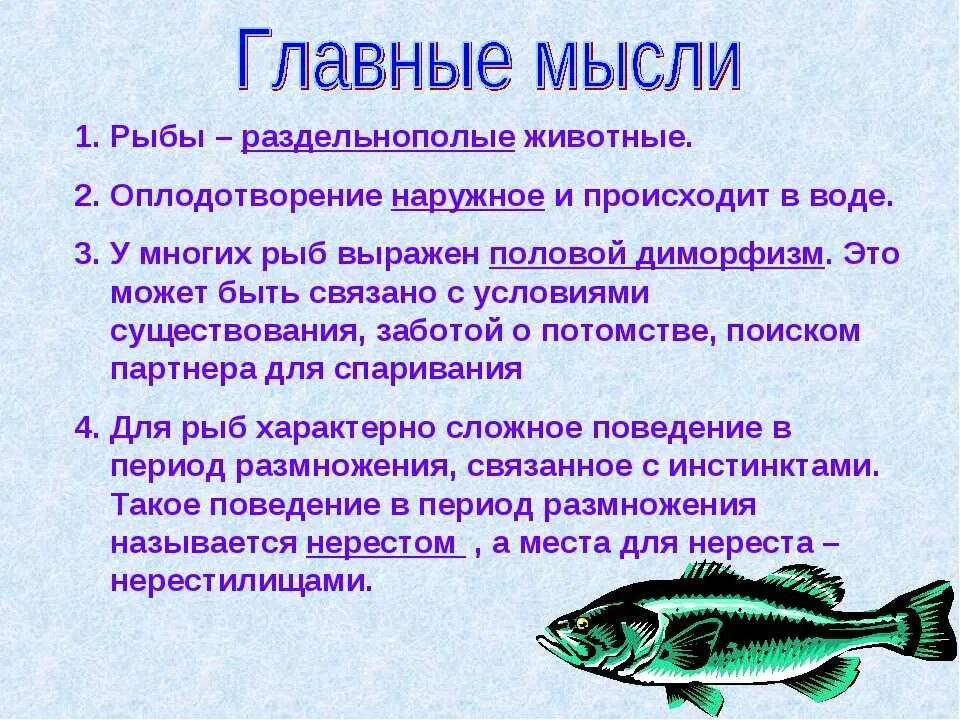 Главные мысли

1. Рыбы – раздельнополые животные.

2. Оплодотворение наружное и происходит в воде.

3. У многих рыб выражен половой диморфизм. Это может быть связано с условиями существования, заботой о потомстве, поиском партнера для спаривания

4. Для рыб характерно сложное поведение в период размножения, связанное с инстинктами. Такое поведение в период размножения называется нерестом , а места для нереста – нерестилищами.